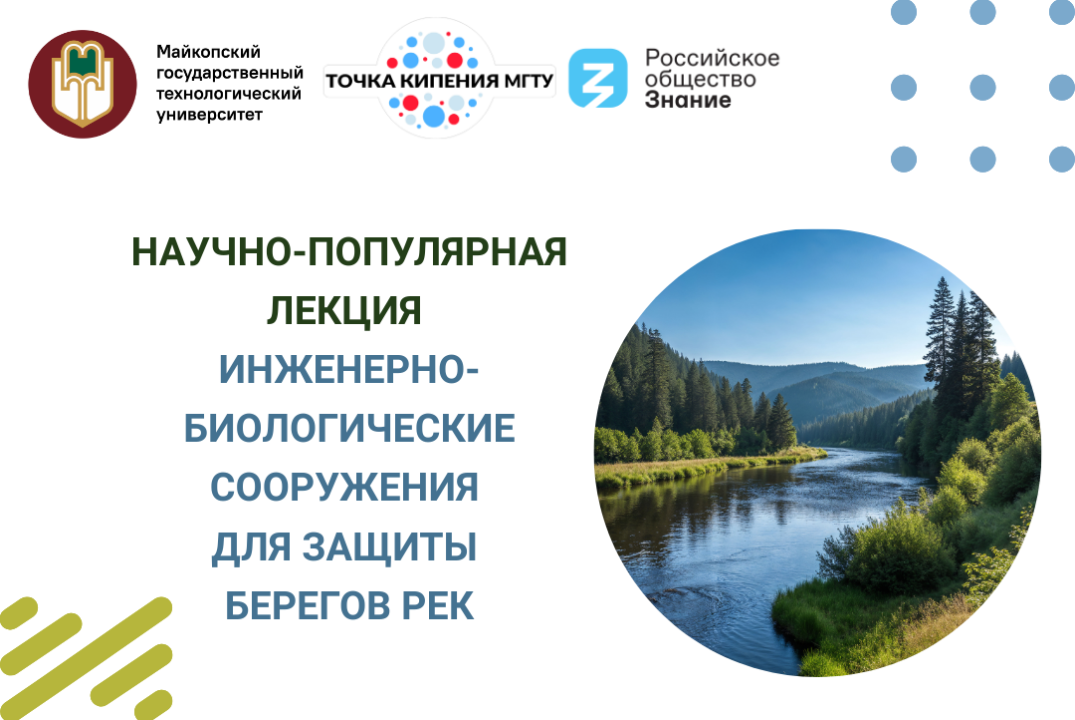 Майкопский государственный технологический университет

ТОЧКА КИПЕНИЯ МГТУ

Российское общество Знание

НАУЧНО-ПОПУЛЯРНАЯ ЛЕКЦИЯ

ИНЖЕНЕРНО-БИОЛОГИЧЕСКИЕ СООРУЖЕНИЯ ДЛЯ ЗАЩИТЫ БЕРЕГОВ РЕК